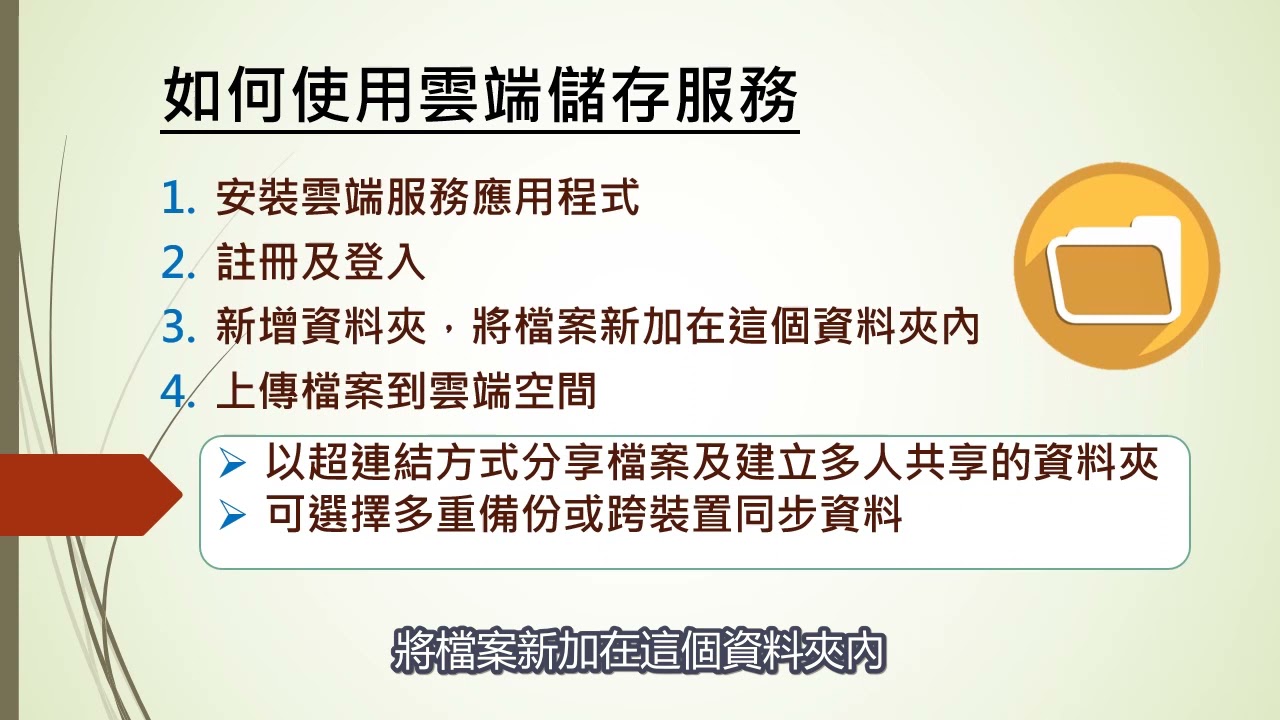 如何使用雲端儲存服務

1. 安裝雲端服務應用程式
2. 註冊及登入
3. 新增資料夾，將檔案新加在這個資料夾內
4. 上傳檔案到雲端空間

➢ 以超連結方式分享檔案及建立多人共享的資料夾
➢ 可選擇多重備份或跨裝置同步資料

將檔案新加在這個資料夾內